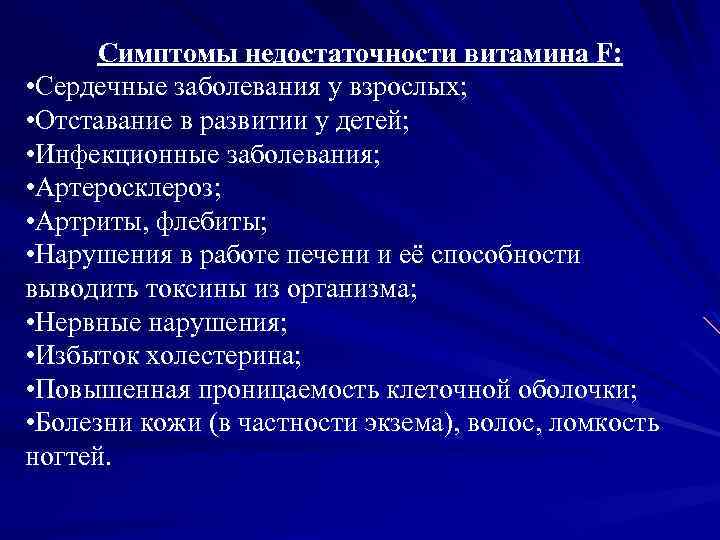 Симптомы недостаточности витамина F:
•Сердечные заболевания у взрослых;
•Отставание в развитии у детей;
•Инфекционные заболевания;
•Артеросклероз;
•Артриты, флебиты;
•Нарушения в работе печени и её способности выводить токсины из организма;
•Нервные нарушения;
•Избыток холестерина;
•Повышенная проницаемость клеточной оболочки;
•Болезни кожи (в частности экзема), волос, ломкость ногтей.